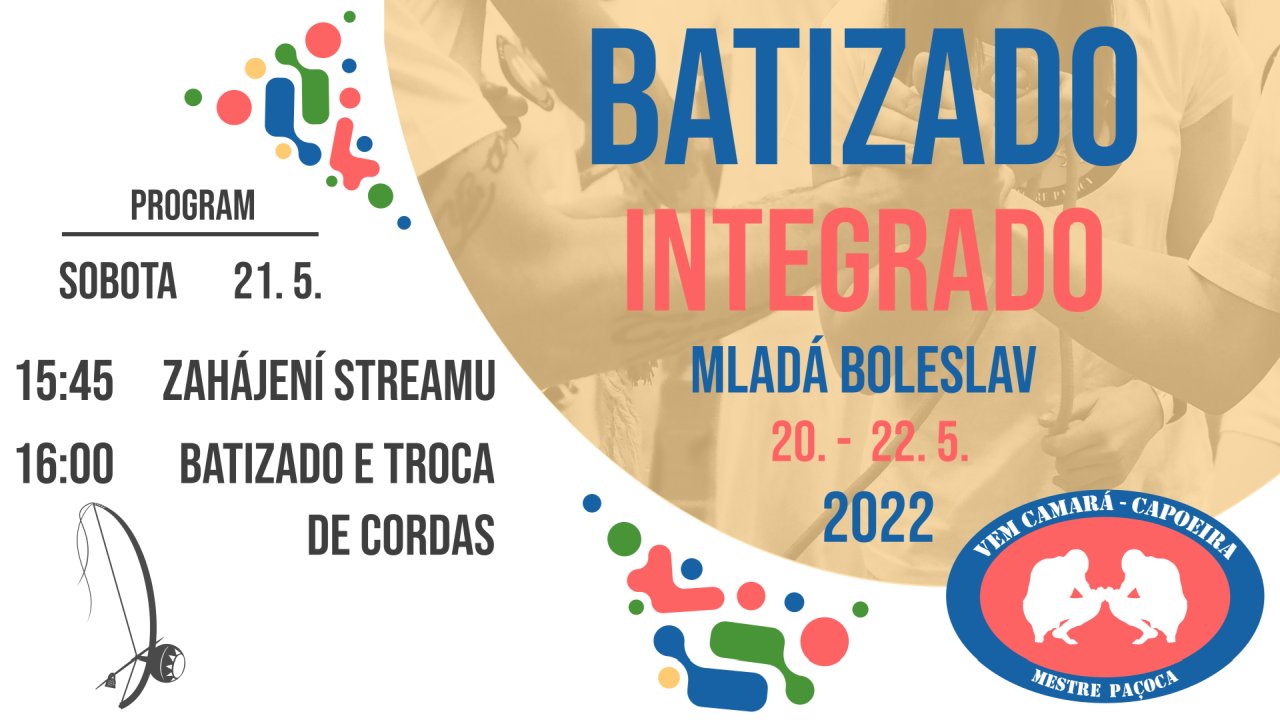 PROGRAM

SOBOTA 21. 5.

15:45 ZAHÁJENÍ STREAMU

16:00 BATIZADO E TROCA DE CORDAS

BATIZADO
INTEGRADO
MLADÁ BOLESLAV
20. - 22. 5.
2022

VEM CAMARÁ - CAPOEIRA
MESTRE PAÇOCA